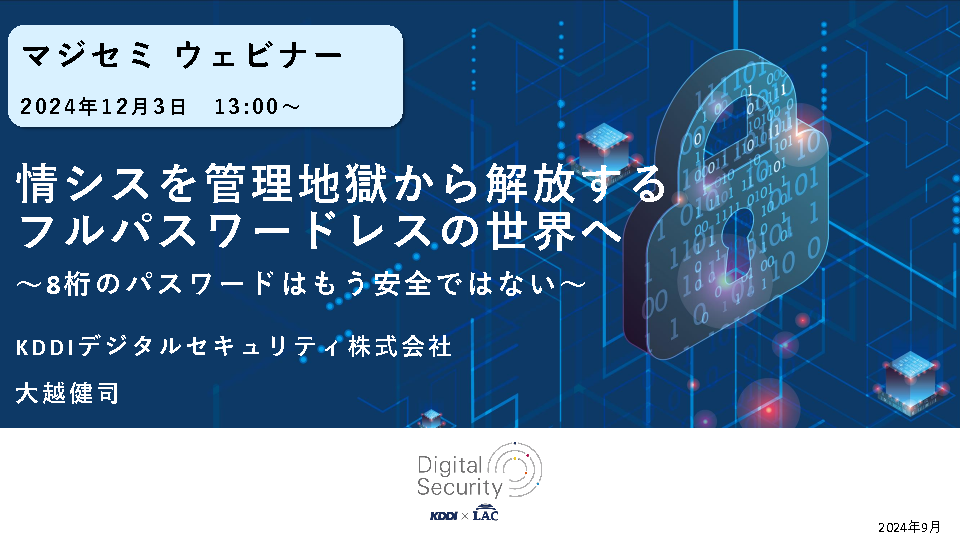 マジセミ ウェビナー
2024年12月3日　13:00～

情シスを管理地獄から解放する
フルパスワードレスの世界へ
～8桁のパスワードはもう安全ではない～

KDDIデジタルセキュリティ株式会社
大越健司

Digital Security
KDDI × LAC

2024年9月